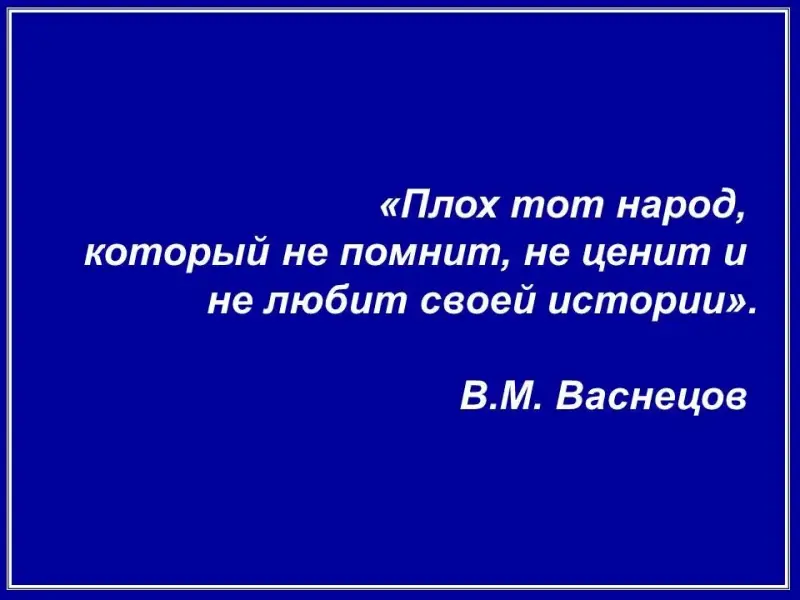 «Плох тот народ, который не помнит, не ценит и не любит своей истории».

В.М. Васнецов